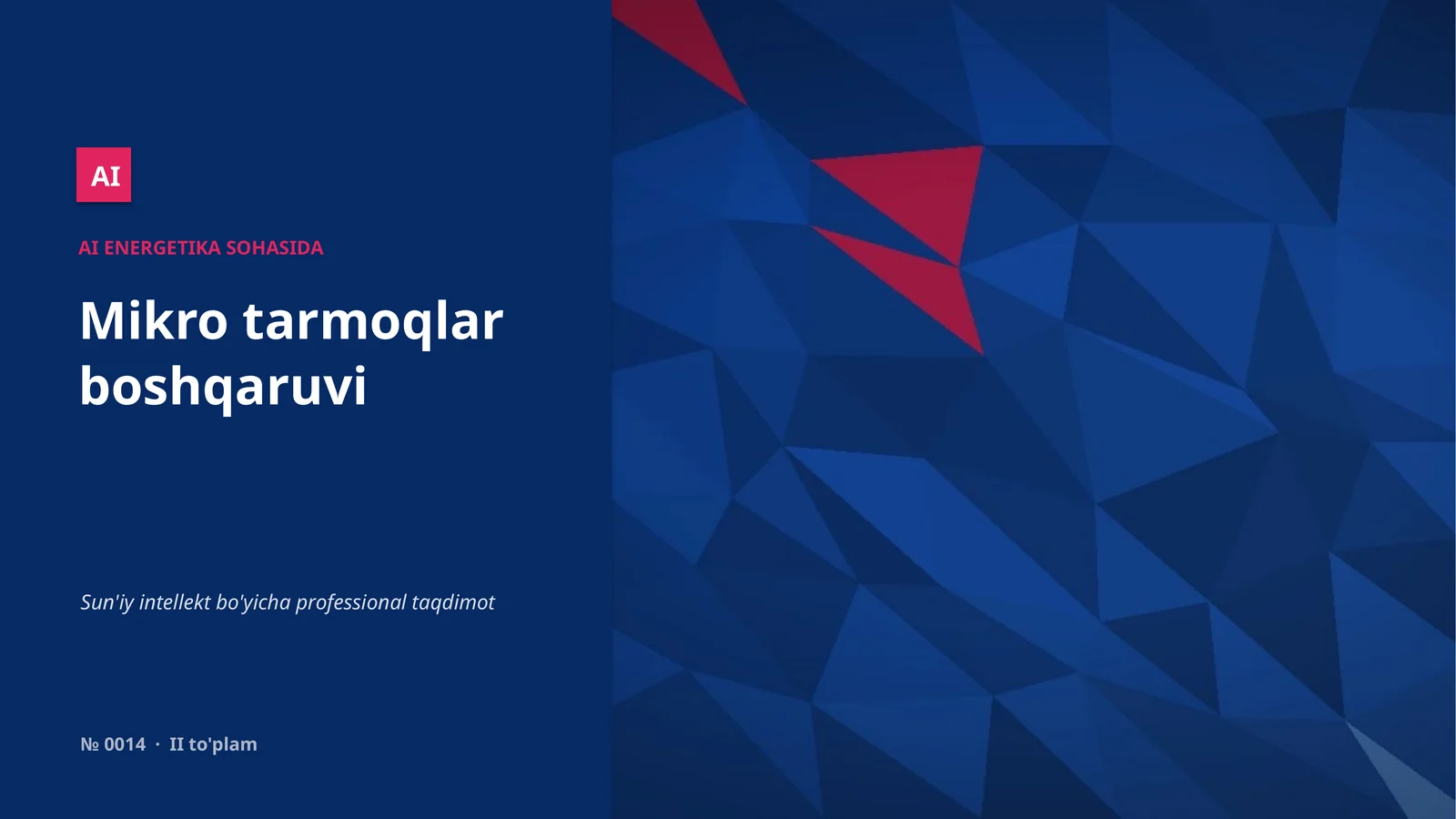 AI

AI ENERGETIKA SOHASIDA

Mikro tarmoqlar boshqaruvi

Sun'iy intellekt bo'yicha professional taqdimot

№ 0014 · II to'plam